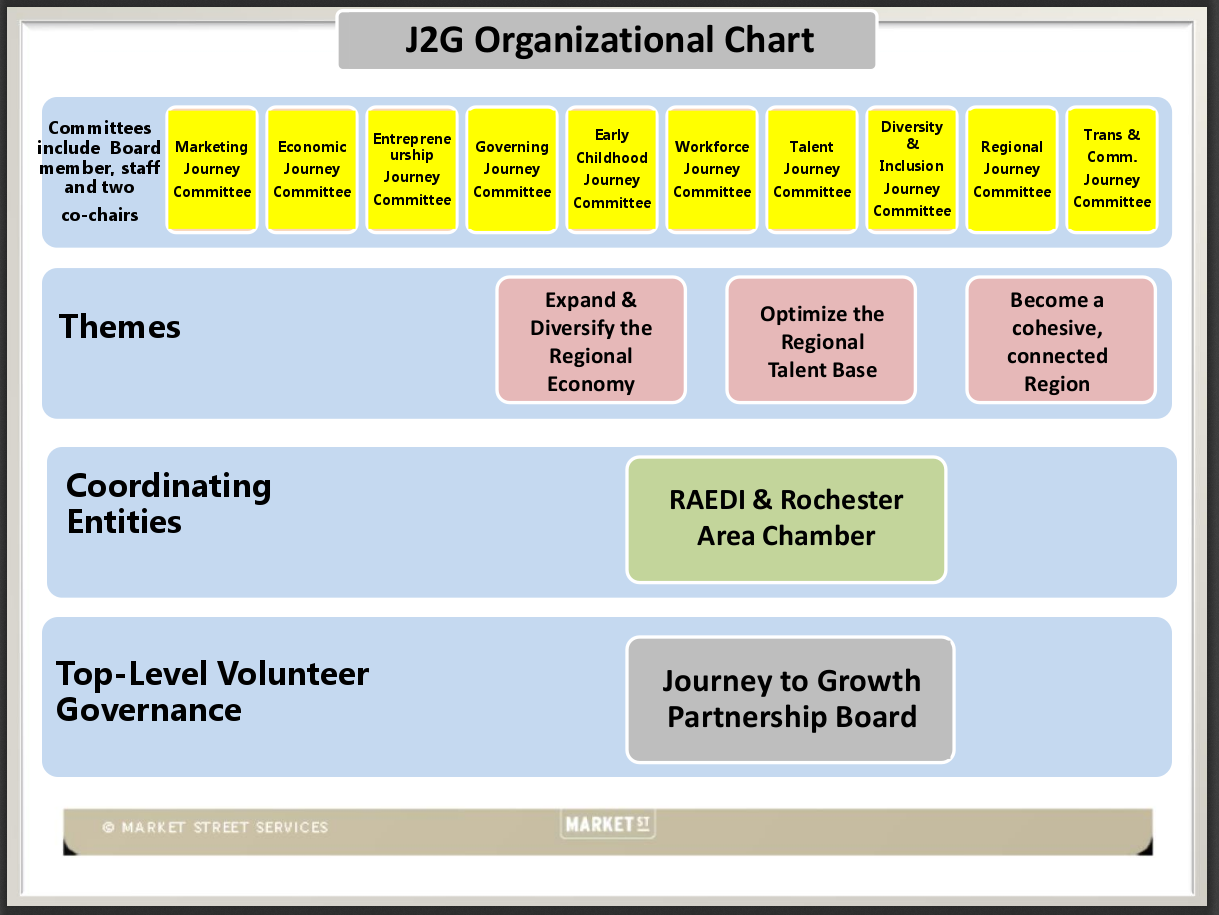 J2G Organizational Chart

Committees include Board member, staff and two co-chairs

Marketing Journey Committee

Economic Journey Committee

Entrepreneurship Journey Committee

Governing Journey Committee

Early Childhood Journey Committee

Workforce Journey Committee

Talent Journey Committee

Diversity & Inclusion Journey Committee

Regional Journey Committee

Trans & Comm. Journey Committee

Themes

Expand & Diversify the Regional Economy

Optimize the Regional Talent Base

Become a cohesive, connected Region

Coordinating Entities

RAEDI & Rochester Area Chamber

Top-Level Volunteer Governance

Journey to Growth Partnership Board

© MARKET STREET SERVICES

MARKET ST